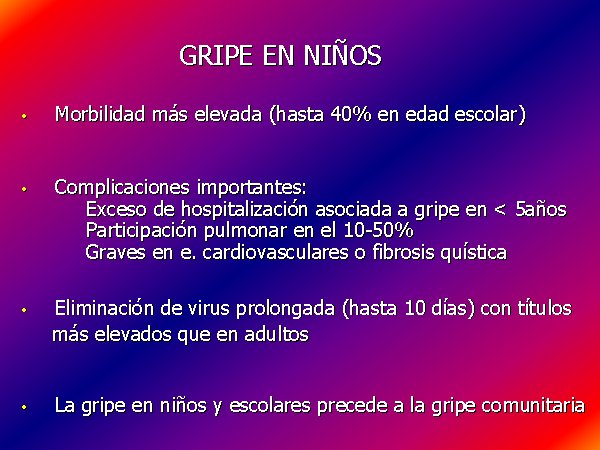 GRIPE EN NIÑOS

• Morbilidad más elevada (hasta 40% en edad escolar)

• Complicaciones importantes:
Exceso de hospitalización asociada a gripe en < 5años
Participación pulmonar en el 10-50%
Graves en e. cardiovasculares o fibrosis quística

• Eliminación de virus prolongada (hasta 10 días) con títulos más elevados que en adultos

• La gripe en niños y escolares precede a la gripe comunitaria